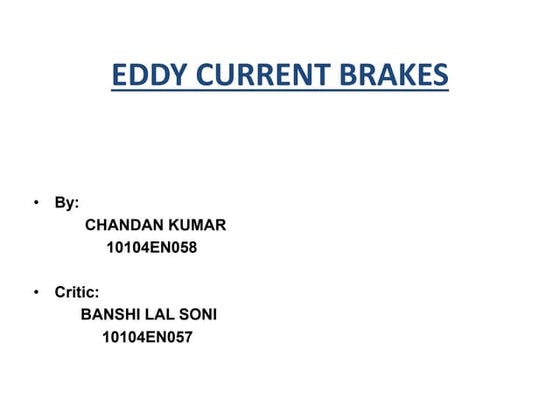 EDDY CURRENT BRAKES

• By:
CHANDAN KUMAR
10104EN058

• Critic:
BANSHI LAL SONI
10104EN057